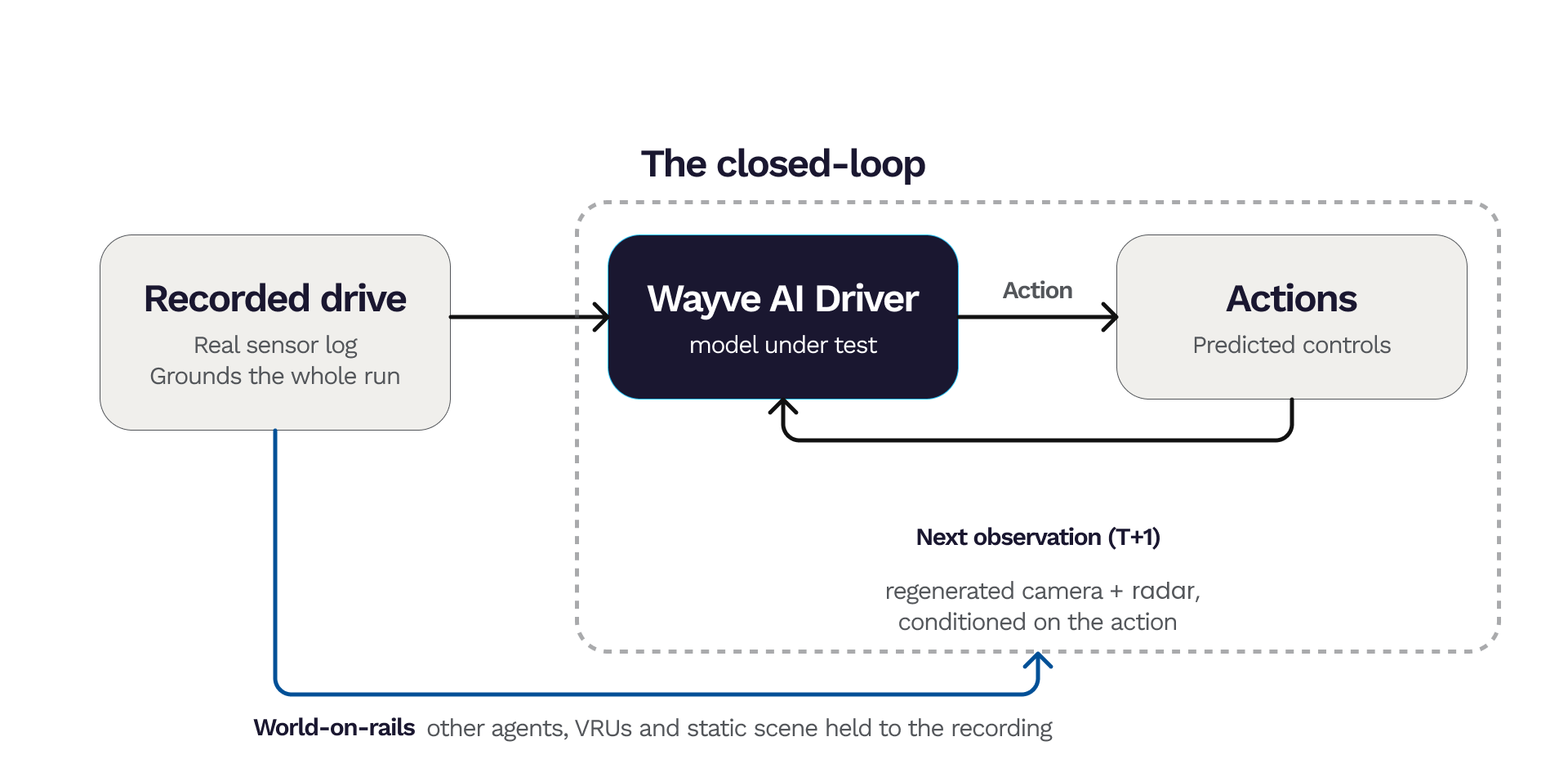 The closed-loop

Recorded drive
Real sensor log
Grounds the whole run

Wayve AI Driver
model under test

Action

Actions
Predicted controls

Next observation (T+1)

regenerated camera + radar,
conditioned on the action

World-on-rails other agents, VRUs and static scene held to the recording